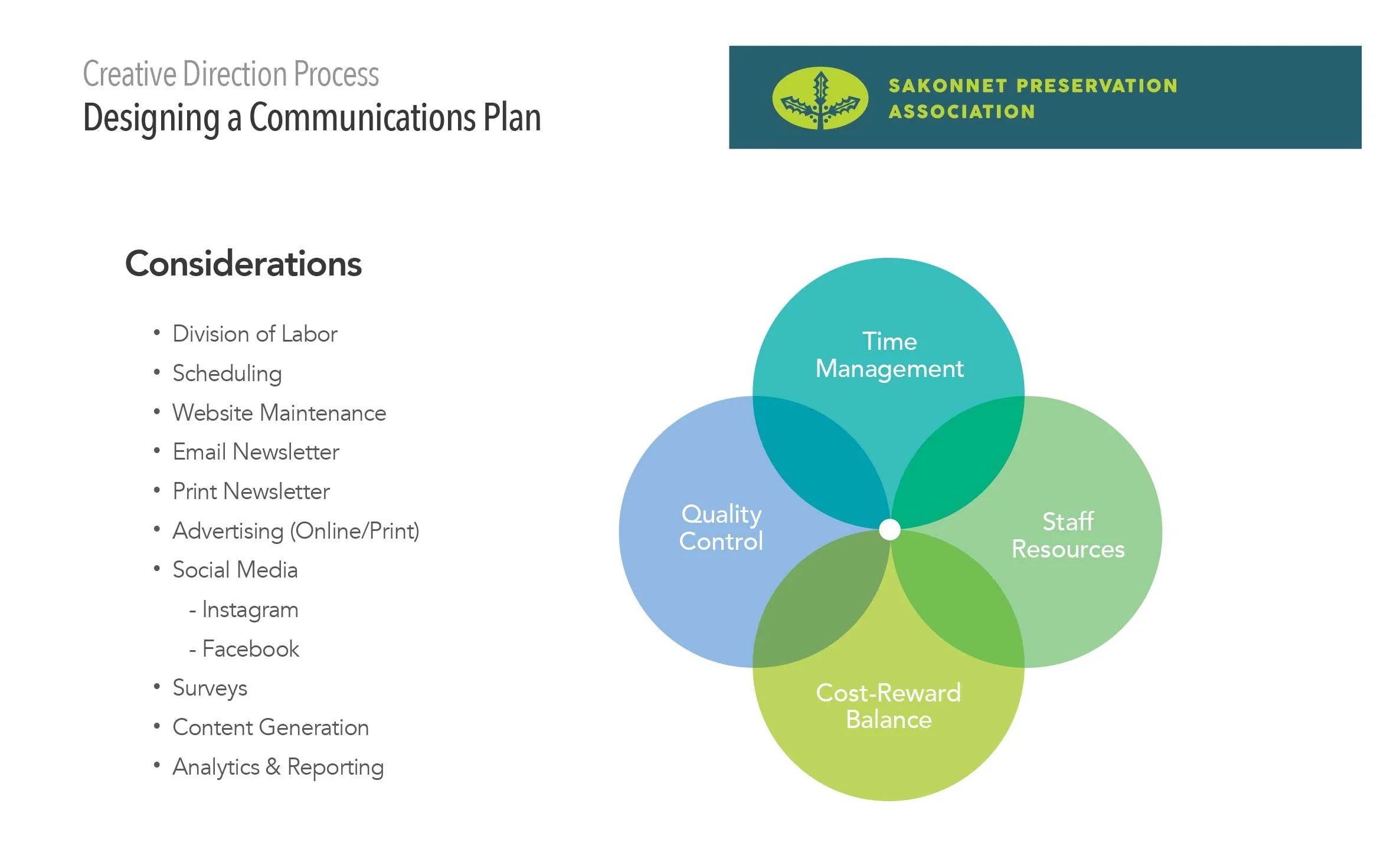 Creative Direction Process
Designing a Communications Plan

SAKONNET PRESERVATION ASSOCIATION

Considerations

• Division of Labor
• Scheduling
• Website Maintenance
• Email Newsletter
• Print Newsletter
• Advertising (Online/Print)
• Social Media
- Instagram
- Facebook
• Surveys
• Content Generation
• Analytics & Reporting

Time Management

Quality Control

Staff Resources

Cost-Reward Balance